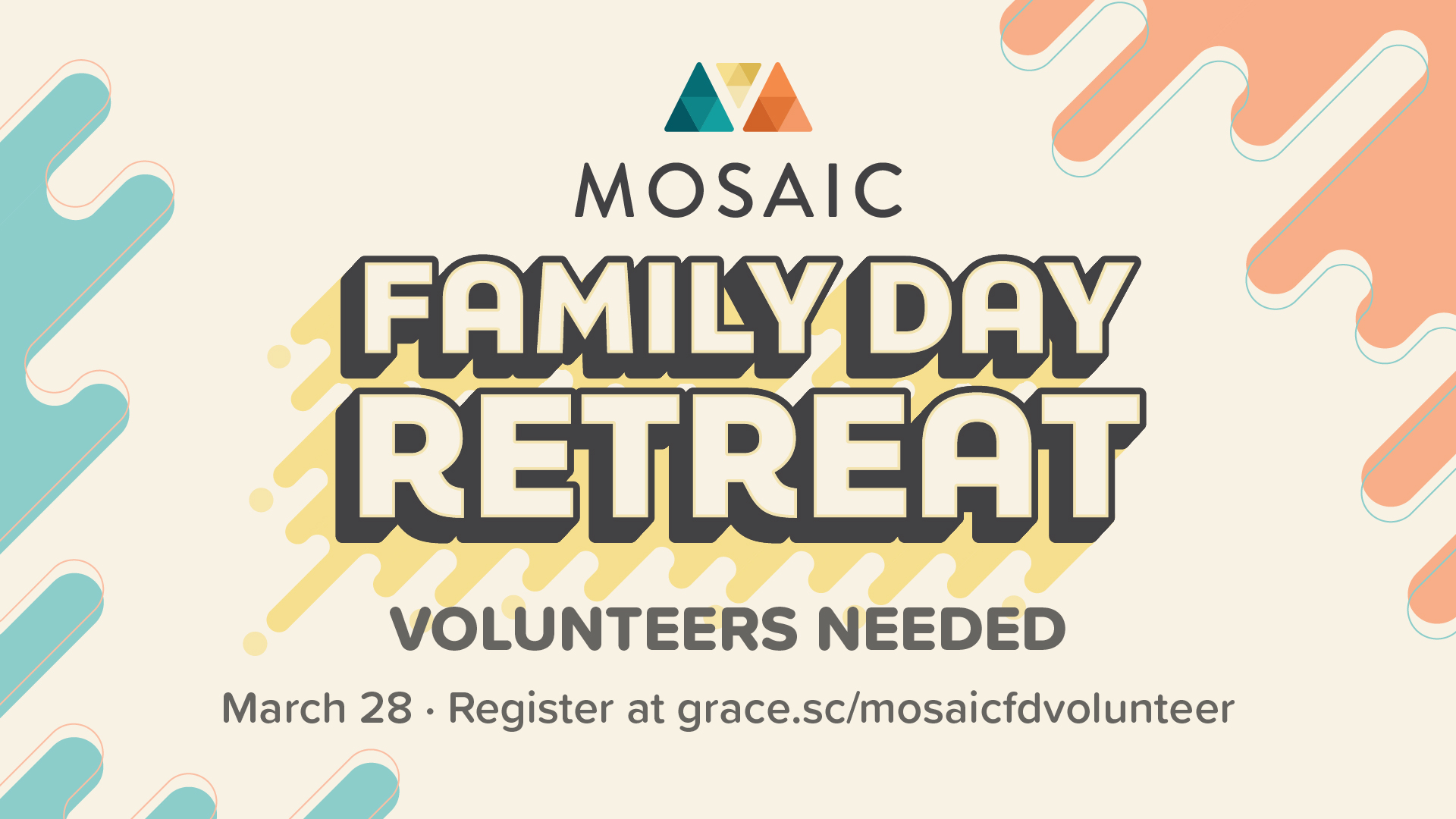 MOSAIC

FAMILY DAY RETREAT

VOLUNTEERS NEEDED

March 28 · Register at grace.sc/mosaicfdvolunteer